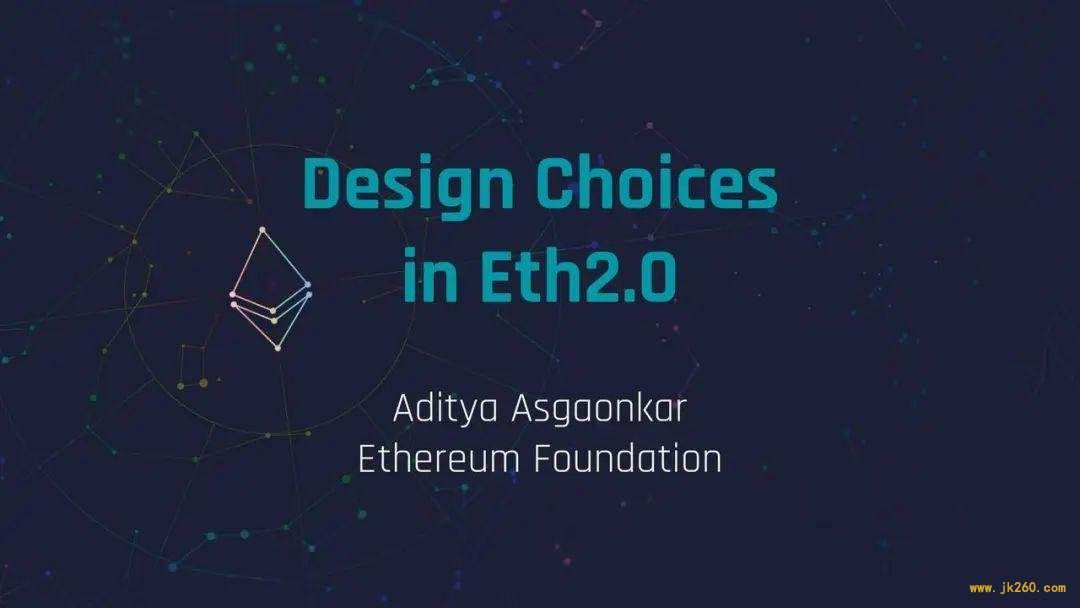 Design Choices in Eth2.0

Aditya Asgaonkar
Ethereum Foundation

www.jk260.com